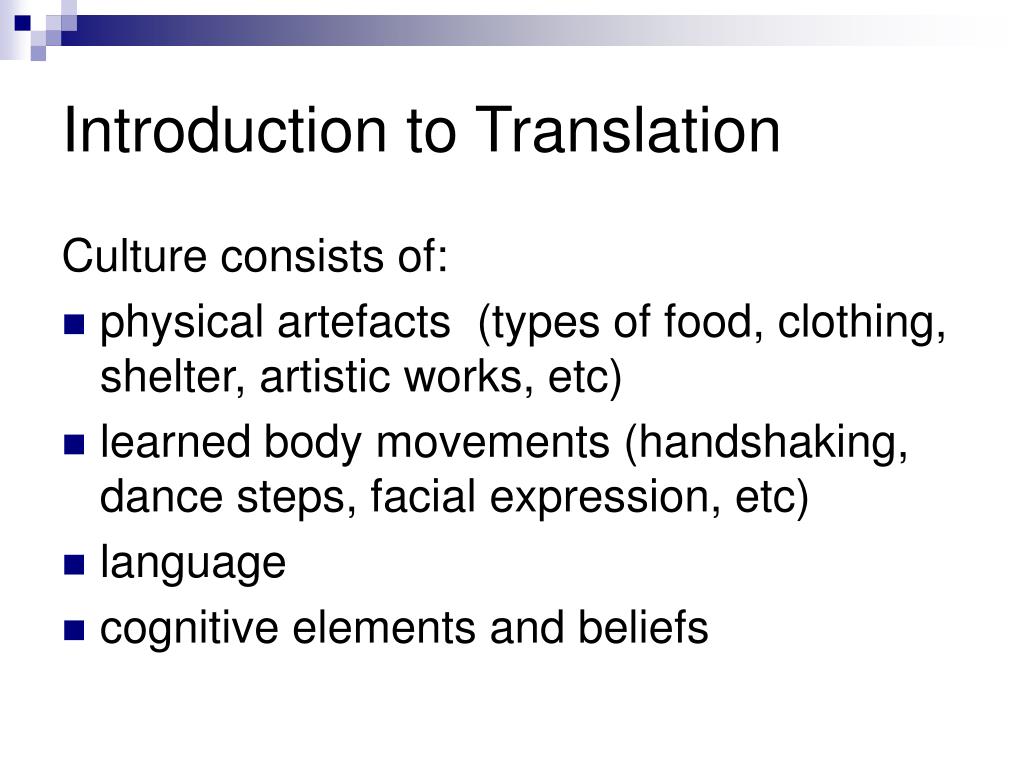 Introduction to Translation

Culture consists of:

- physical artefacts (types of food, clothing, shelter, artistic works, etc)
- learned body movements (handshaking, dance steps, facial expression, etc)
- language
- cognitive elements and beliefs